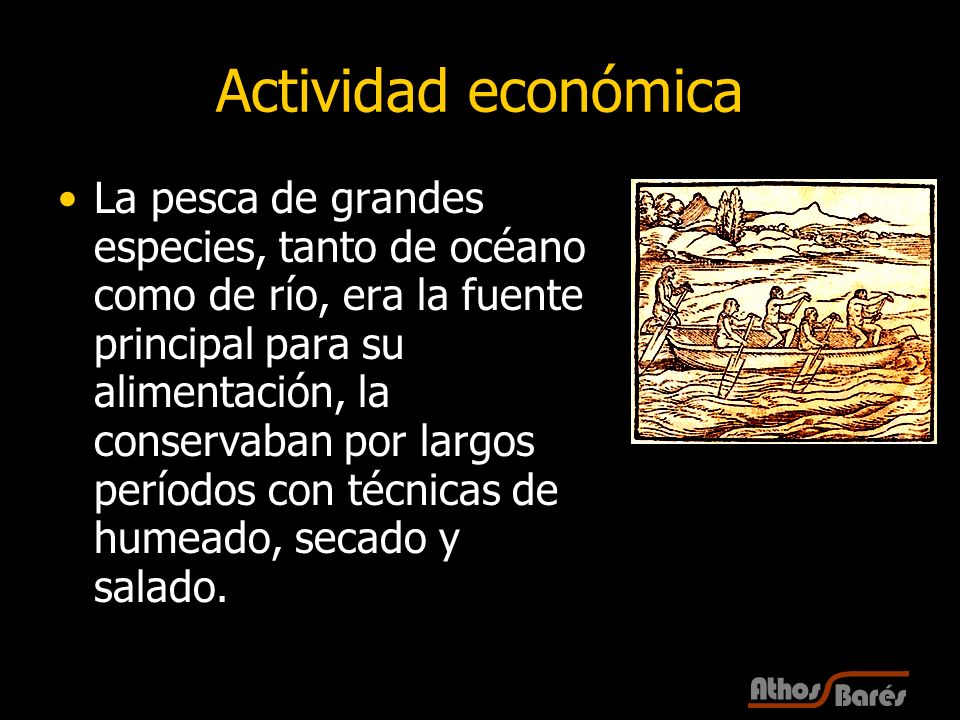 Actividad económica

• La pesca de grandes especies, tanto de océano como de río, era la fuente principal para su alimentación, la conservaban por largos períodos con técnicas de humeado, secado y salado.

Athos Barés